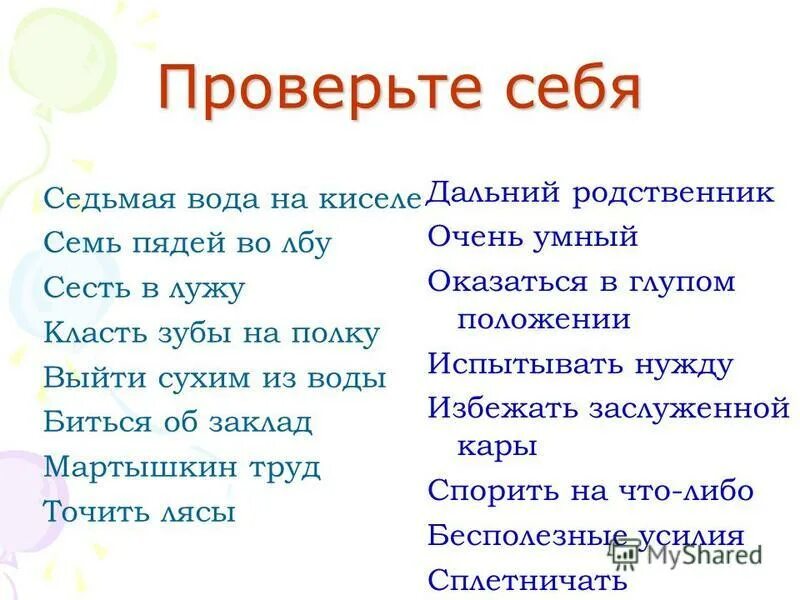 Проверьте себя

Седьмая вода на киселе
Семь пядей во лбу
Сесть в лужу
Класть зубы на полку
Выйти сухим из воды
Биться об заклад
Мартышкин труд
Точить лясы

Дальний родственник
Очень умный
Оказаться в глупом положении
Испытывать нужду
Избежать заслуженной кары
Спорить на что-либо
Бесполезные усилия
Сплетничать

MyShared